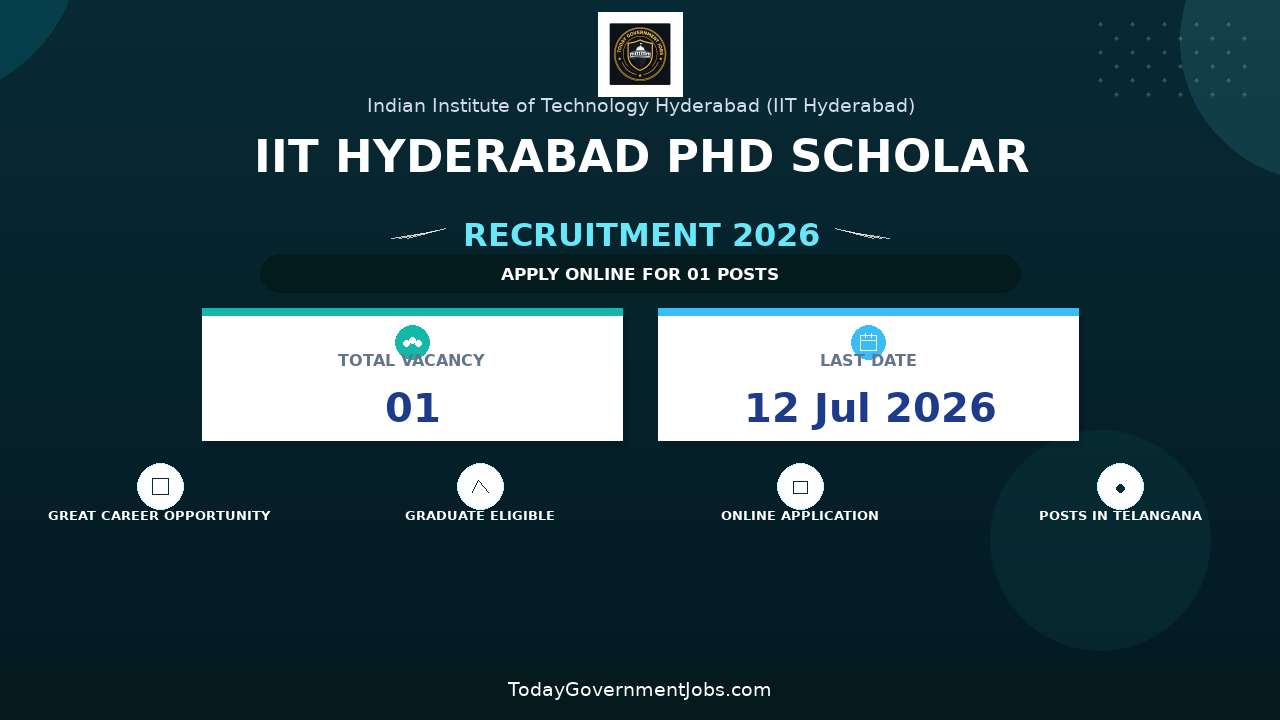 TODAY GOVERNMENT JOBS

Indian Institute of Technology Hyderabad (IIT Hyderabad)

IIT HYDERABAD PHD SCHOLAR

RECRUITMENT 2026

APPLY ONLINE FOR 01 POSTS

TOTAL VACANCY

01

LAST DATE

12 Jul 2026

GREAT CAREER OPPORTUNITY

GRADUATE ELIGIBLE

ONLINE APPLICATION

POSTS IN TELANGANA

TodayGovernmentJobs.com